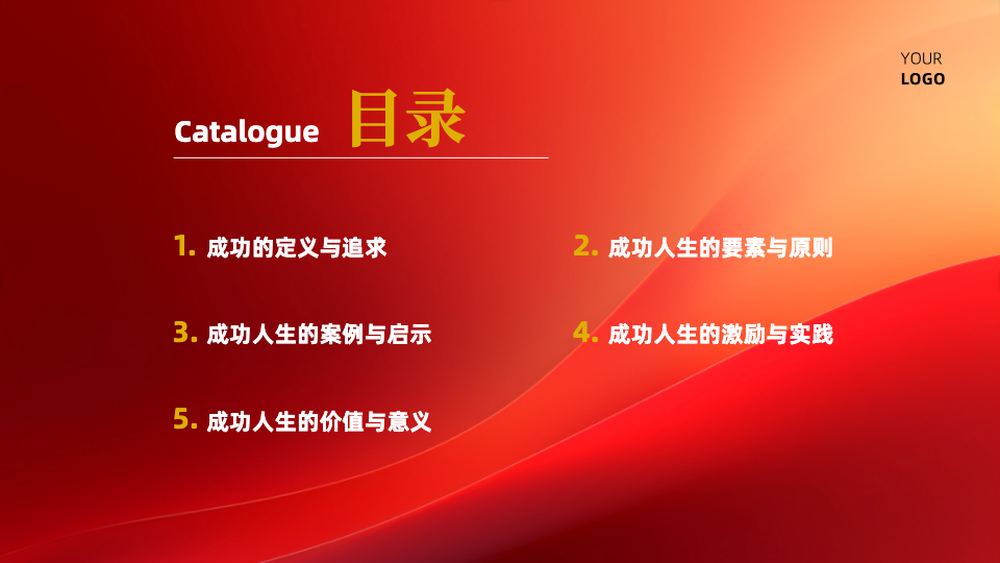 YOUR
LOGO

Catalogue 目录

1. 成功的定义与追求

2. 成功人生的要素与原则

3. 成功人生的案例与启示

4. 成功人生的激励与实践

5. 成功人生的价值与意义